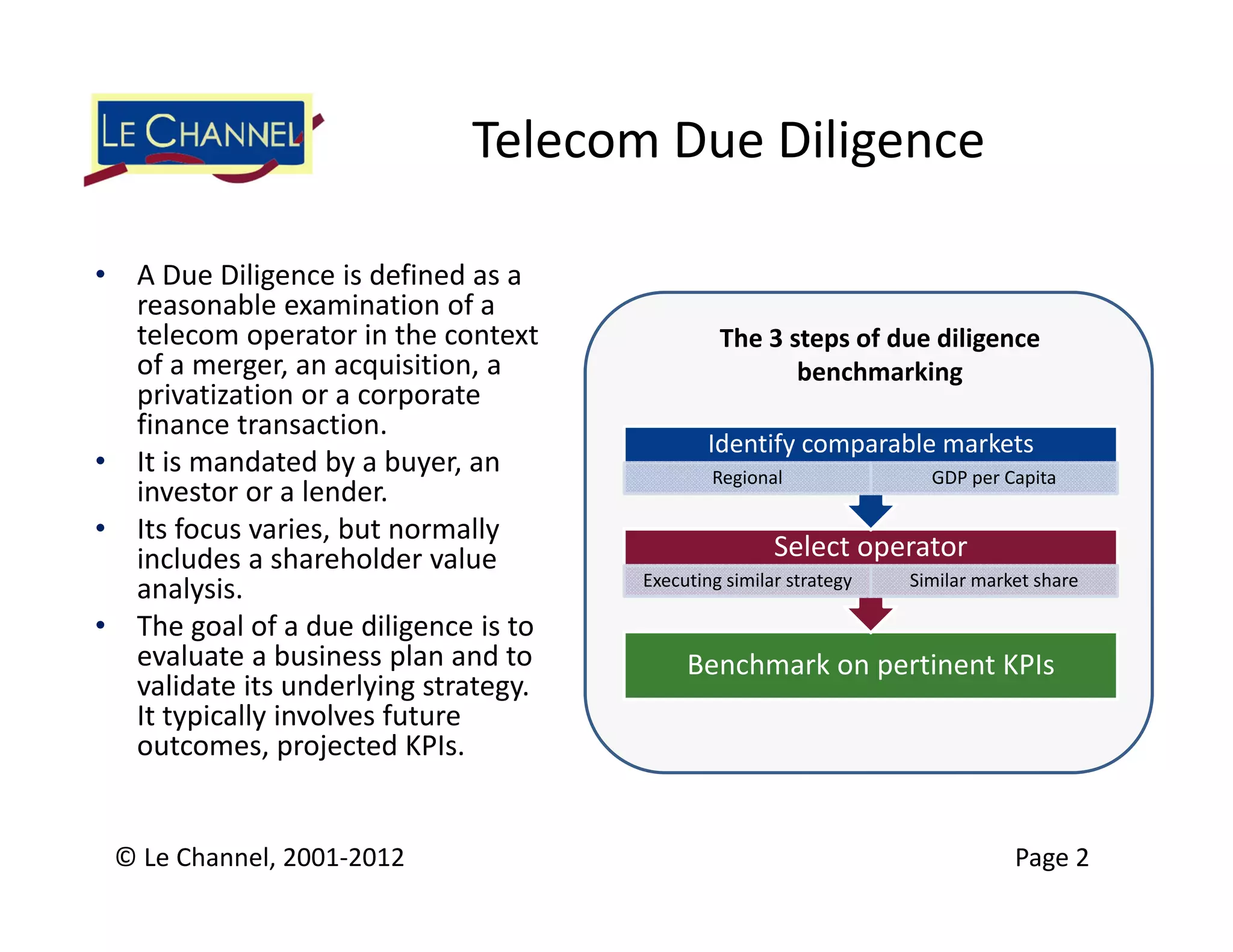 LE CHANNEL

Telecom Due Diligence

• A Due Diligence is defined as a reasonable examination of a telecom operator in the context of a merger, an acquisition, a privatization or a corporate finance transaction.
• It is mandated by a buyer, an investor or a lender.
• Its focus varies, but normally includes a shareholder value analysis.
• The goal of a due diligence is to evaluate a business plan and to validate its underlying strategy. It typically involves future outcomes, projected KPIs.

The 3 steps of due diligence benchmarking

Identify comparable markets
Regional
GDP per Capita

Select operator
Executing similar strategy
Similar market share

Benchmark on pertinent KPIs

© Le Channel, 2001-2012

Page 2